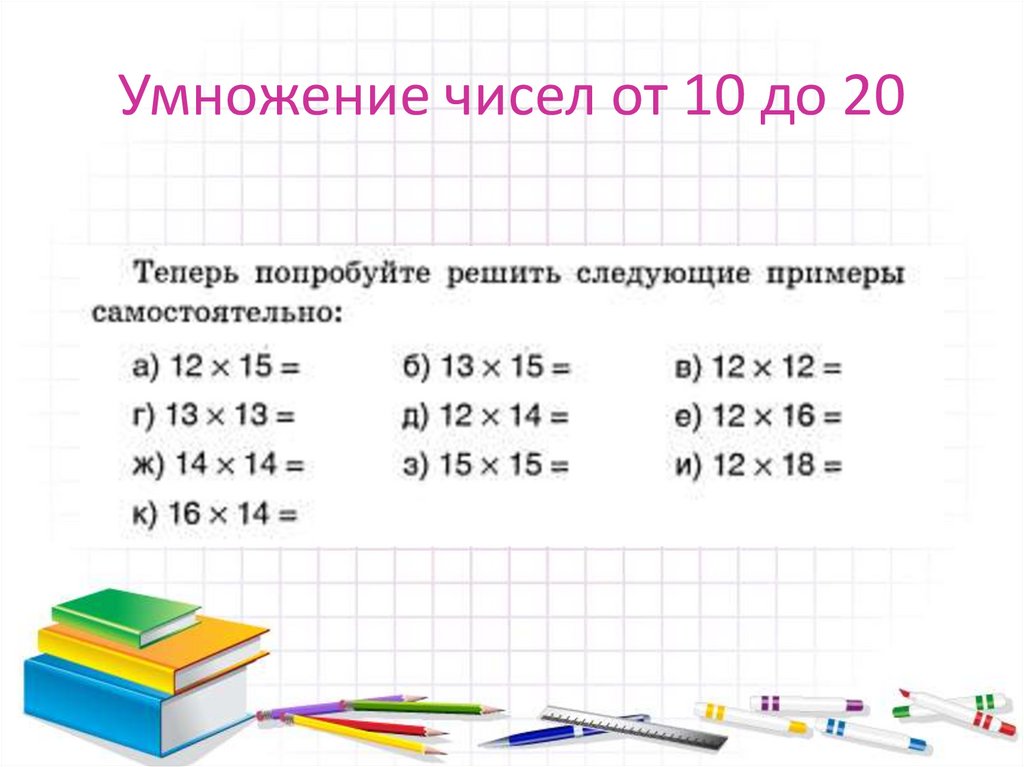 Умножение чисел от 10 до 20

Теперь попробуйте решить следующие примеры самостоятельно:

а) $12 \times 15 =$ б) $13 \times 15 =$ в) $12 \times 12 =$
г) $13 \times 13 =$ д) $12 \times 14 =$ е) $12 \times 16 =$
ж) $14 \times 14 =$ з) $15 \times 15 =$ и) $12 \times 18 =$
к) $16 \times 14 =$